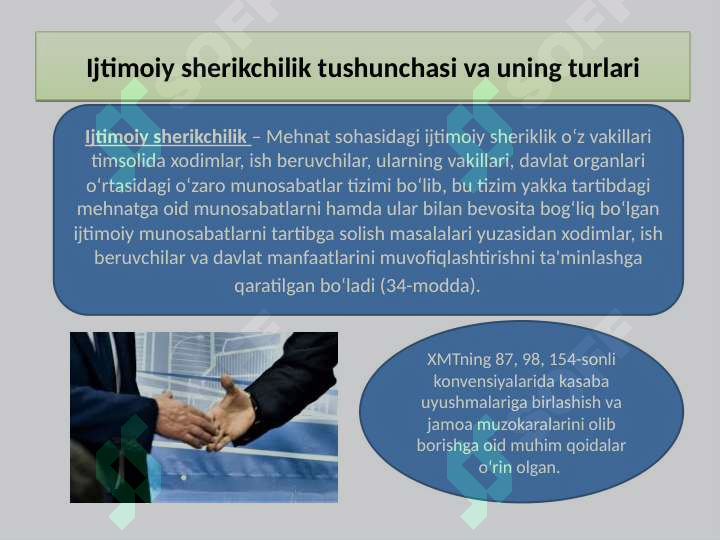 Ijtimoiy sherikchilik tushunchasi va uning turlari

Ijtimoiy sherikchilik – Mehnat sohasidagi ijtimoiy sheriklik oʻz vakillari timsolida xodimlar, ish beruvchilar, ularning vakillari, davlat organlari oʻrtasidagi oʻzaro munosabatlar tizimi boʻlib, bu tizim yakka tartibdagi mehnatga oid munosabatlarni hamda ular bilan bevosita bogʻliq boʻlgan ijtimoiy munosabatlarni tartibga solish masalalari yuzasidan xodimlar, ish beruvchilar va davlat manfaatlarini muvofiqlashtirishni taʼminlashga qaratilgan boʻladi (34-modda).

XMTning 87, 98, 154-sonli konvensiyalarida kasaba uyushmalariga birlashish va jamoa muzokaralarini olib borishga oid muhim qoidalar oʻrin olgan.